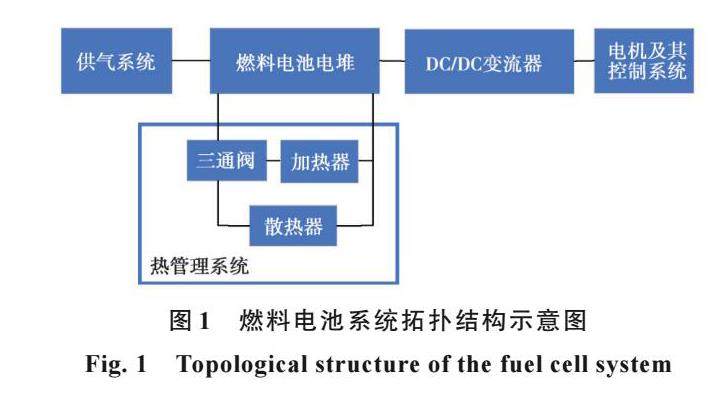 供气系统

燃料电池电堆

DC/DC变流器

电机及其控制系统

三通阀

加热器

散热器

热管理系统

图 1　燃料电池系统拓扑结构示意图

Fig. 1　Topological structure of the fuel cell system